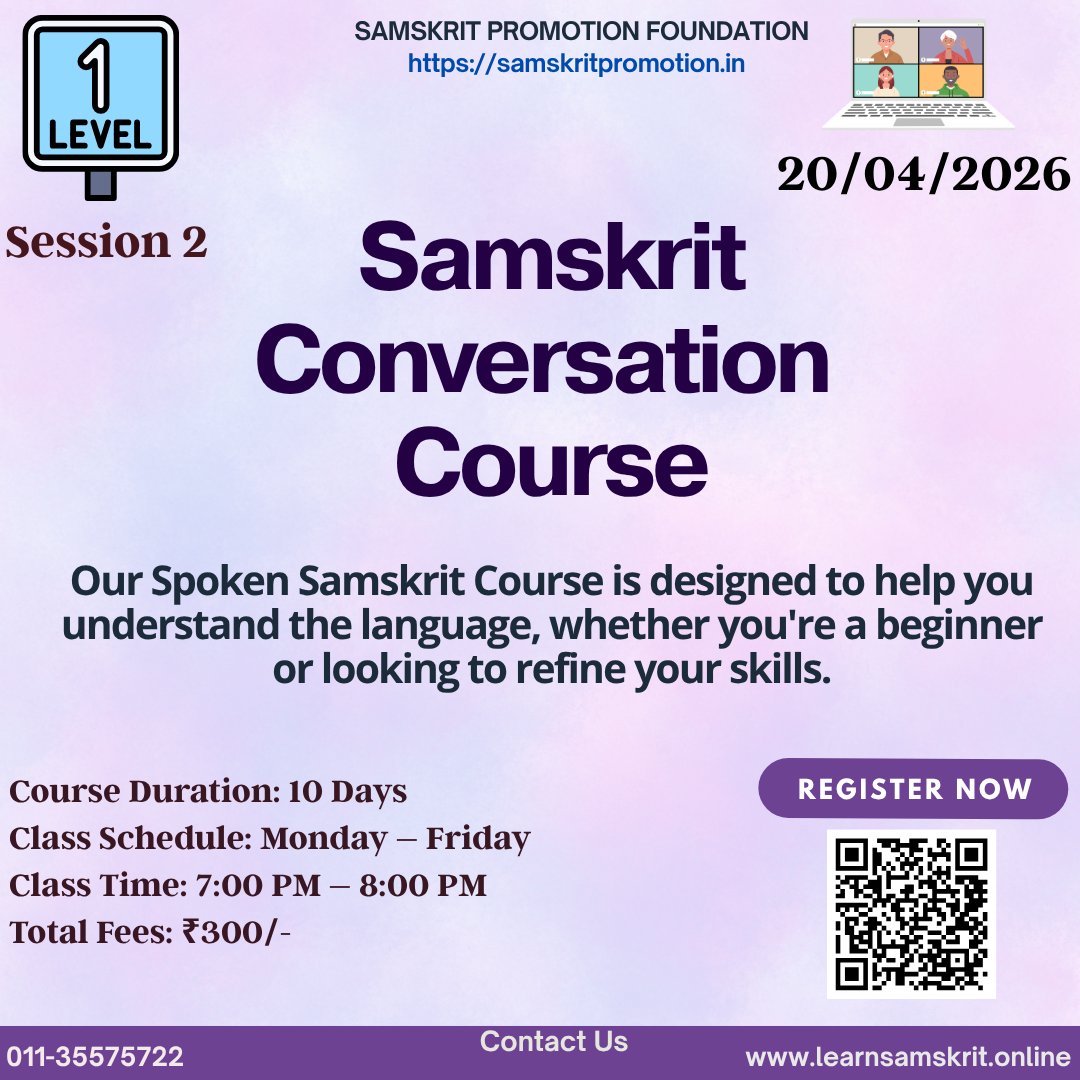 1
LEVEL

SAMSKRIT PROMOTION FOUNDATION
https://samskritpromotion.in

20/04/2026

Session 2

Samskrit Conversation Course

Our Spoken Samskrit Course is designed to help you understand the language, whether you're a beginner or looking to refine your skills.

Course Duration: 10 Days
Class Schedule: Monday – Friday
Class Time: 7:00 PM – 8:00 PM
Total Fees: ₹300/-

REGISTER NOW

011-35575722
Contact Us
www.learnsamskrit.online